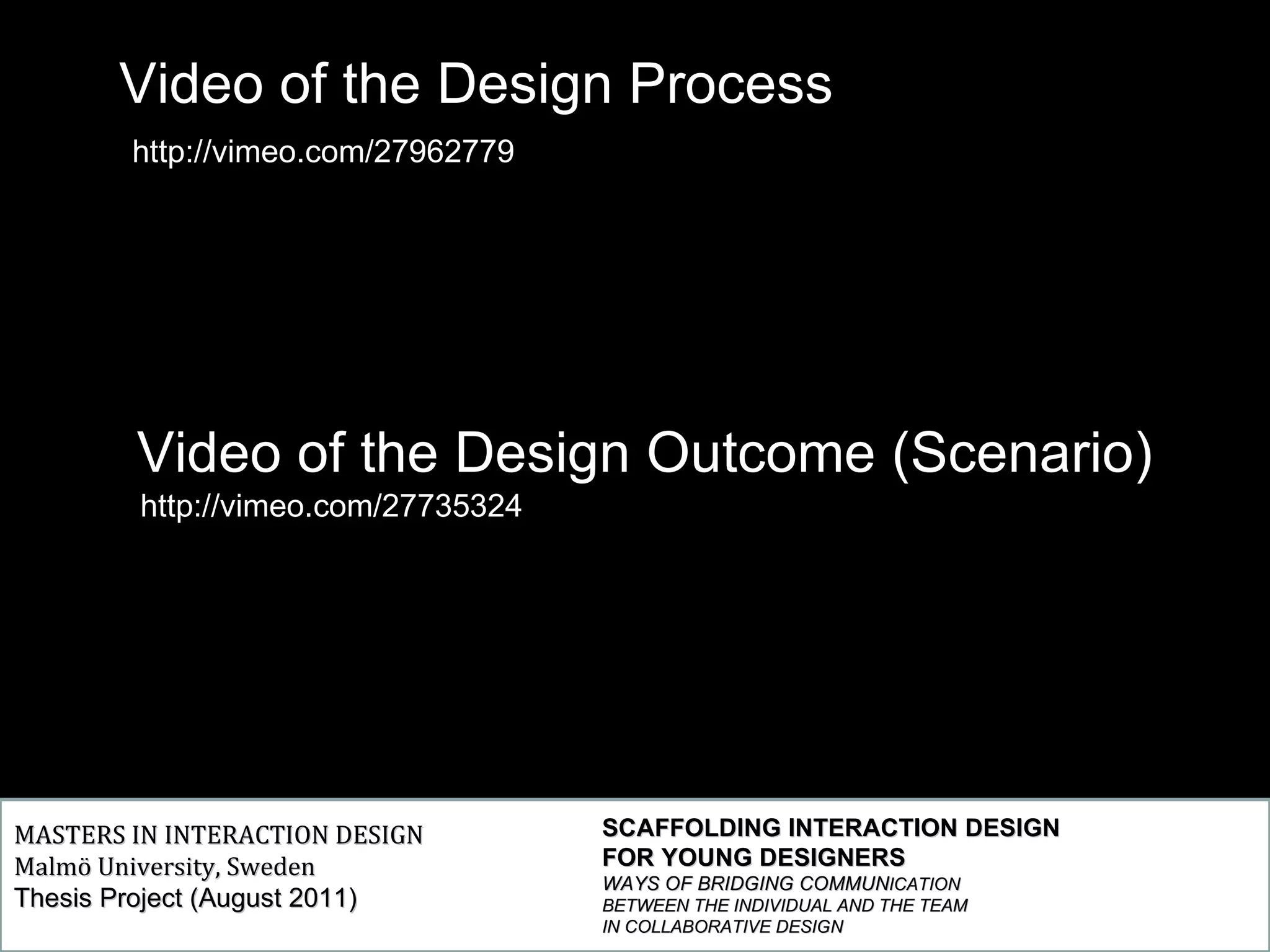 Video of the Design Process

http://vimeo.com/27962779

Video of the Design Outcome (Scenario)

http://vimeo.com/27735324

MASTERS IN INTERACTION DESIGN
Malmö University, Sweden
Thesis Project (August 2011)

SCAFFOLDING INTERACTION DESIGN FOR YOUNG DESIGNERS
WAYS OF BRIDGING COMMUNICATION BETWEEN THE INDIVIDUAL AND THE TEAM IN COLLABORATIVE DESIGN